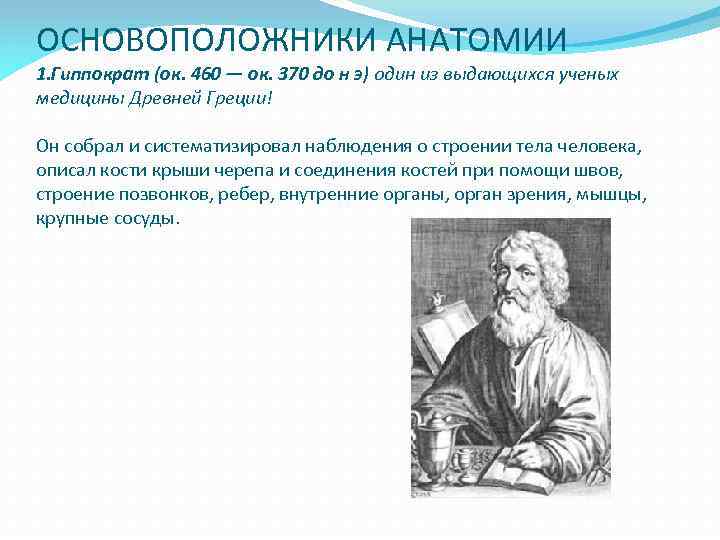 ОСНОВОПОЛОЖНИКИ АНАТОМИИ

1.Гиппократ (ок. 460 — ок. 370 до н э) один из выдающихся ученых медицины Древней Греции!

Он собрал и систематизировал наблюдения о строении тела человека, описал кости крыши черепа и соединения костей при помощи швов, строение позвонков, ребер, внутренние органы, орган зрения, мышцы, крупные сосуды.